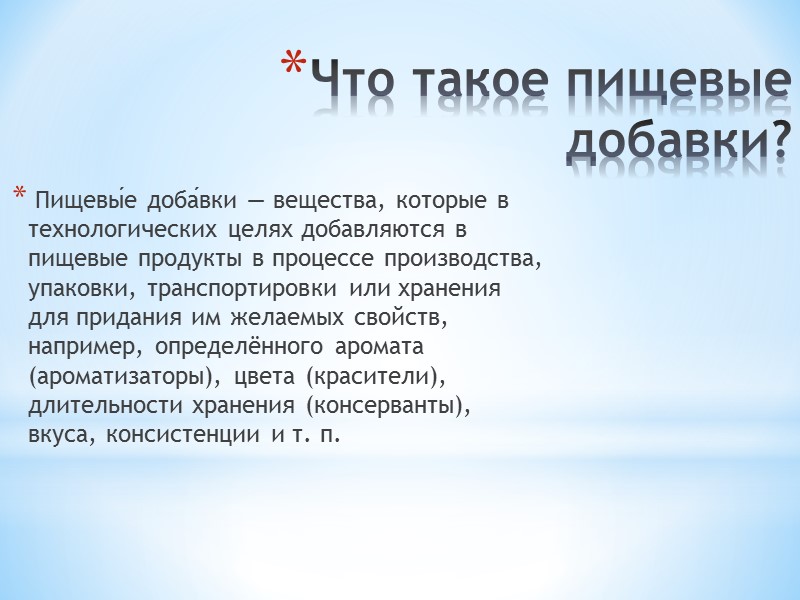 *Что такое пищевые добавки?

* Пищевы́е доба́вки — вещества, которые в технологических целях добавляются в пищевые продукты в процессе производства, упаковки, транспортировки или хранения для придания им желаемых свойств, например, определённого аромата (ароматизаторы), цвета (красители), длительности хранения (консерванты), вкуса, консистенции и т. п.